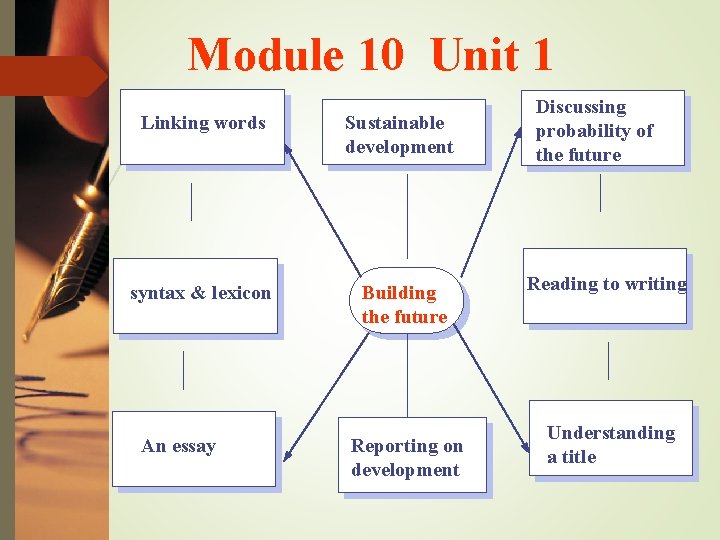 Module 10 Unit 1

Linking words

Sustainable development

Discussing probability of the future

syntax & lexicon

Building the future

Reading to writing

An essay

Reporting on development

Understanding a title